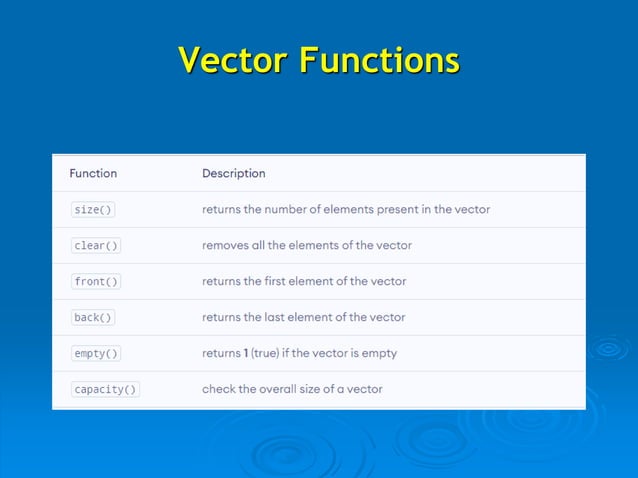 Vector Functions

| Function | Description |
|---|---|
| size() | returns the number of elements present in the vector |
| clear() | removes all the elements of the vector |
| front() | returns the first element of the vector |
| back() | returns the last element of the vector |
| empty() | returns 1 (true) if the vector is empty |
| capacity() | check the overall size of a vector |